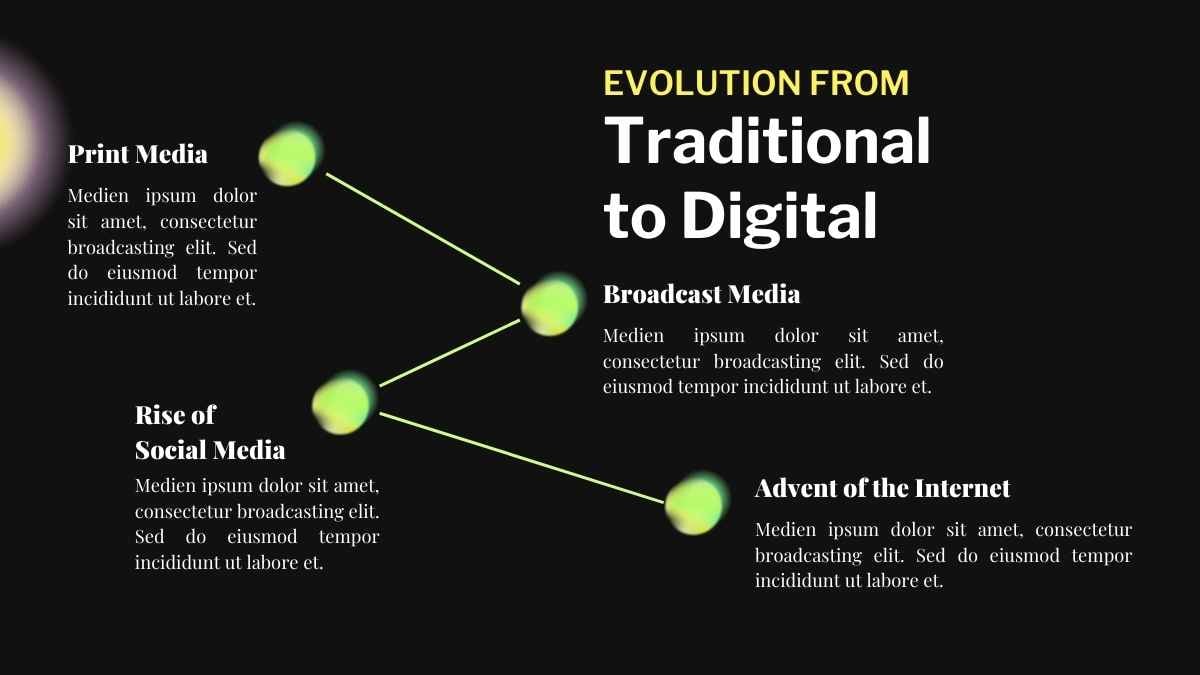 EVOLUTION FROM
Traditional to Digital

Print Media

Medien ipsum dolor sit amet, consectetur broadcasting elit. Sed do eiusmod tempor incididunt ut labore et.

Broadcast Media

Medien ipsum dolor sit amet, consectetur broadcasting elit. Sed do eiusmod tempor incididunt ut labore et.

Rise of Social Media

Medien ipsum dolor sit amet, consectetur broadcasting elit. Sed do eiusmod tempor incididunt ut labore et.

Advent of the Internet

Medien ipsum dolor sit amet, consectetur broadcasting elit. Sed do eiusmod tempor incididunt ut labore et.